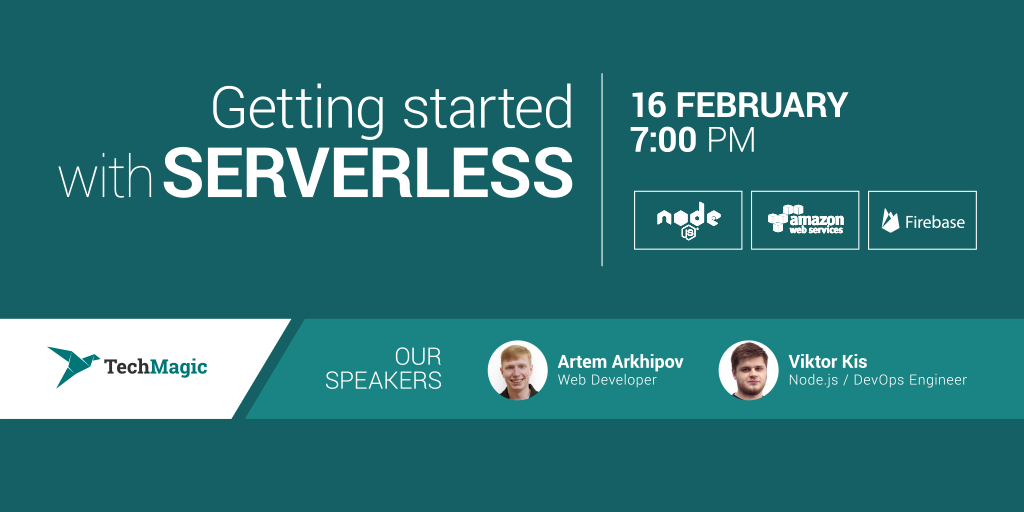 Getting started with SERVERLESS

16 FEBRUARY
7:00 PM

node JS

amazon web services

Firebase

TechMagic

OUR SPEAKERS

Artem Arkhipov
Web Developer

Viktor Kis
Node.js / DevOps Engineer